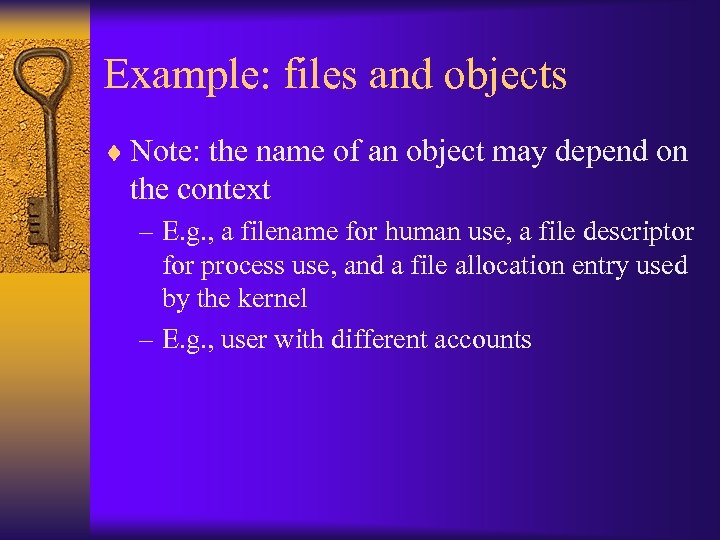 Example: files and objects

♦ Note: the name of an object may depend on the context

– E.g., a filename for human use, a file descriptor for process use, and a file allocation entry used by the kernel

– E.g., user with different accounts